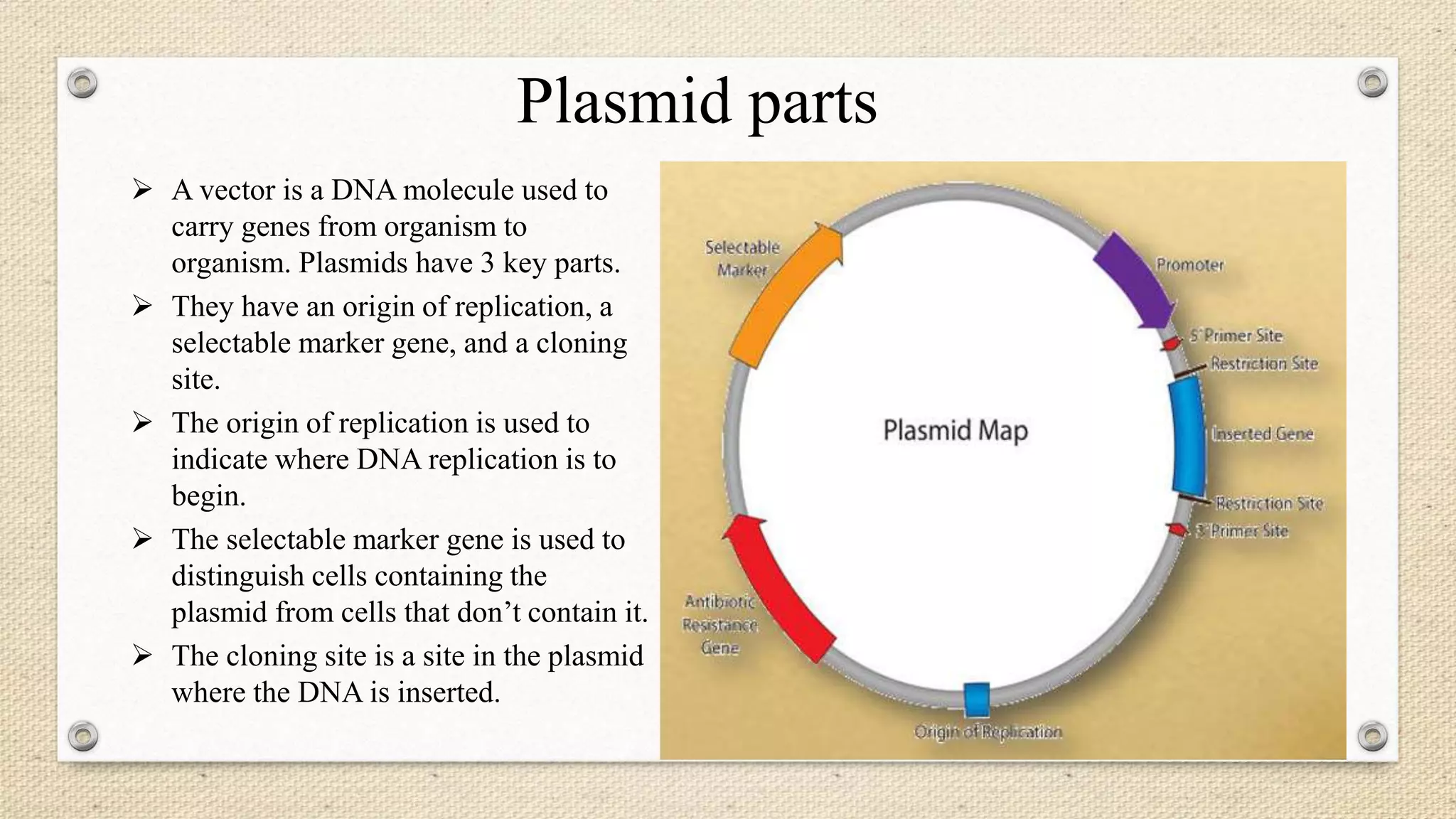 Plasmid parts

➢ A vector is a DNA molecule used to carry genes from organism to organism. Plasmids have 3 key parts.

➢ They have an origin of replication, a selectable marker gene, and a cloning site.

➢ The origin of replication is used to indicate where DNA replication is to begin.

➢ The selectable marker gene is used to distinguish cells containing the plasmid from cells that don't contain it.

➢ The cloning site is a site in the plasmid where the DNA is inserted.

Selectable Marker

Promoter

5' Primer Site

Restriction Site

Plasmid Map

Inserted Gene

Restriction Site

3' Primer Site

Antibiotic Resistance Gene

Origin of Replication